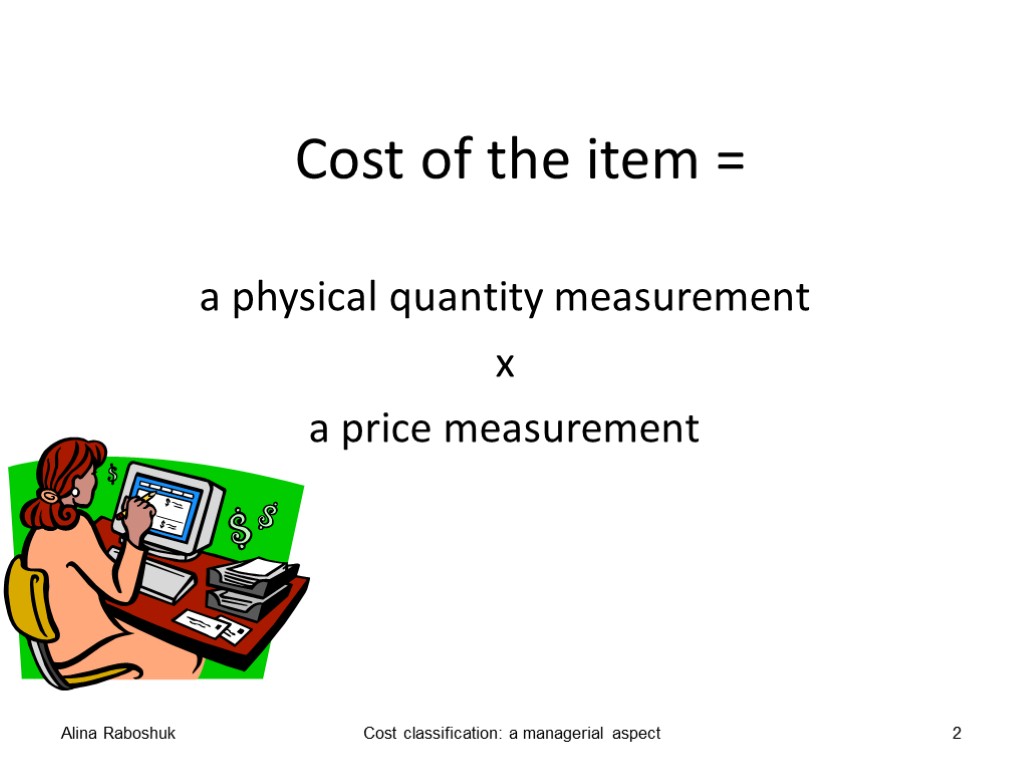 Cost of the item =

a physical quantity measurement

x

a price measurement

Alina Raboshuk

Cost classification: a managerial aspect

2